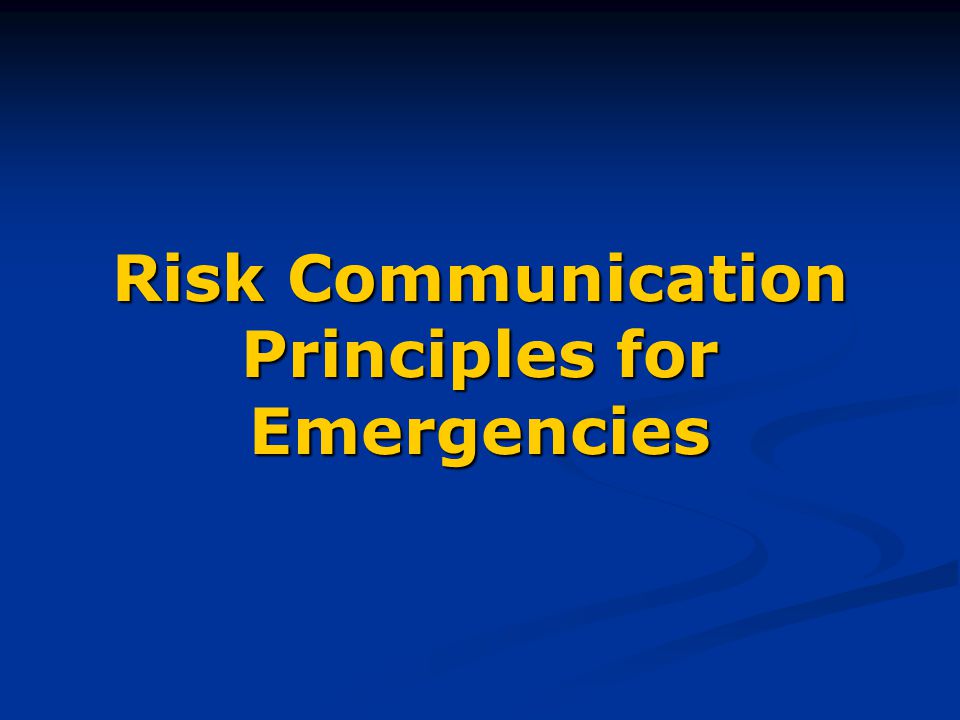 Risk Communication Principles for Emergencies